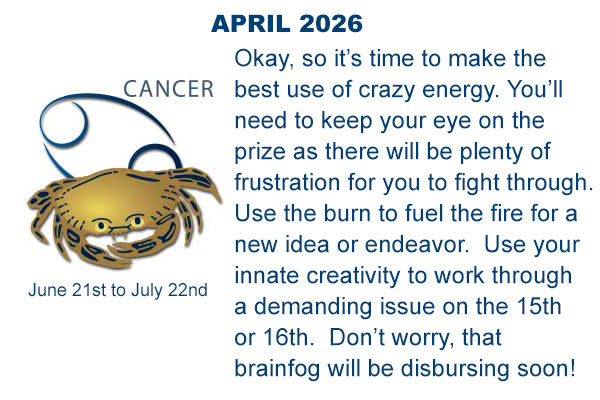 APRIL 2026

CANCER

June 21st to July 22nd

Okay, so it’s time to make the best use of crazy energy. You’ll need to keep your eye on the prize as there will be plenty of frustration for you to fight through. Use the burn to fuel the fire for a new idea or endeavor. Use your innate creativity to work through a demanding issue on the 15th or 16th. Don’t worry, that brainfog will be disbursing soon!